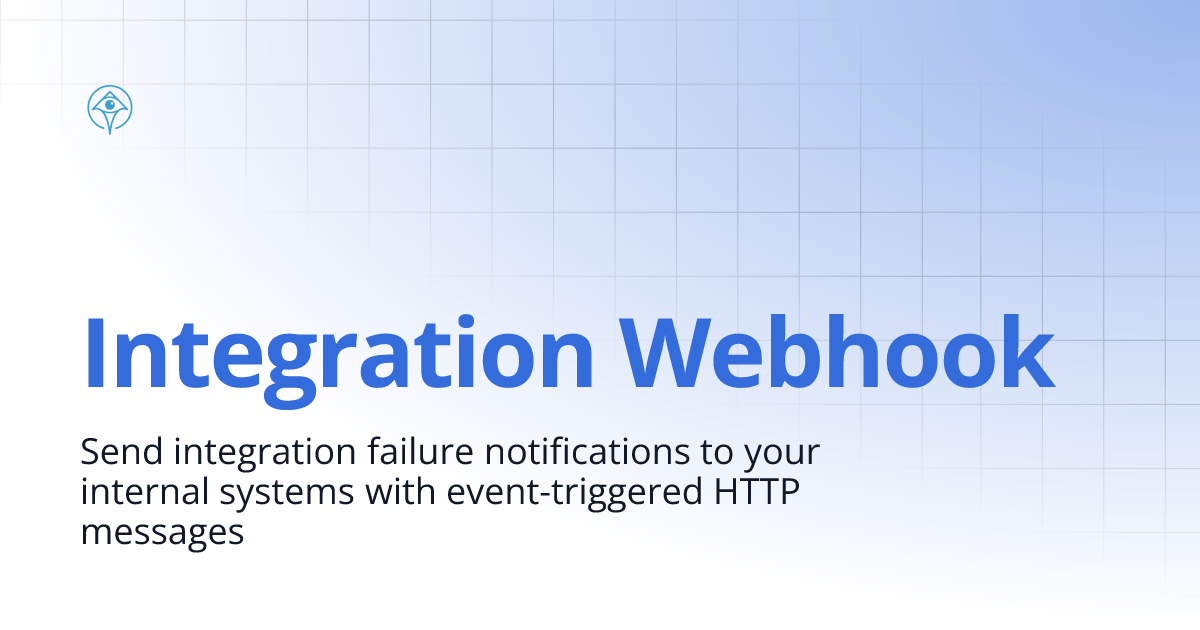 Integration Webhook

Send integration failure notifications to your internal systems with event-triggered HTTP messages